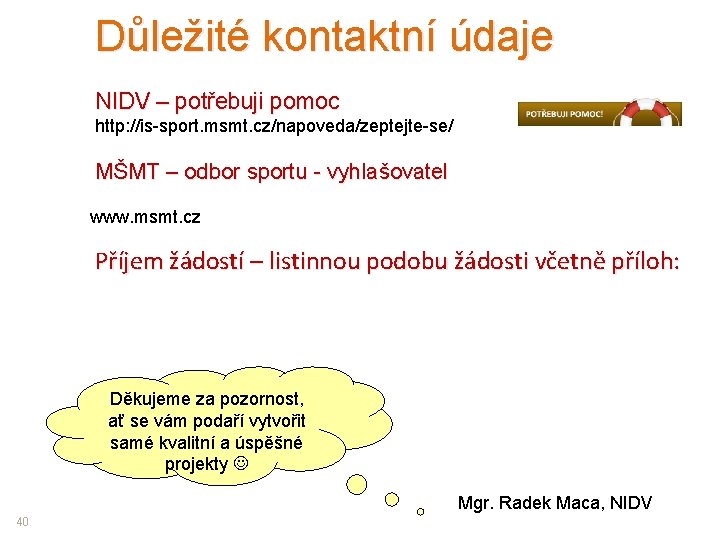 Důležité kontaktní údaje

NIDV – potřebuji pomoc
http://is-sport.msmt.cz/napoveda/zeptejte-se/

POTŘEBUJI POMOC!

MŠMT – odbor sportu - vyhlašovatel

www.msmt.cz

Příjem žádostí – listinnou podobu žádosti včetně příloh:

Děkujeme za pozornost, ať se vám podaří vytvořit samé kvalitní a úspěšné projekty ☺

Mgr. Radek Maca, NIDV

40